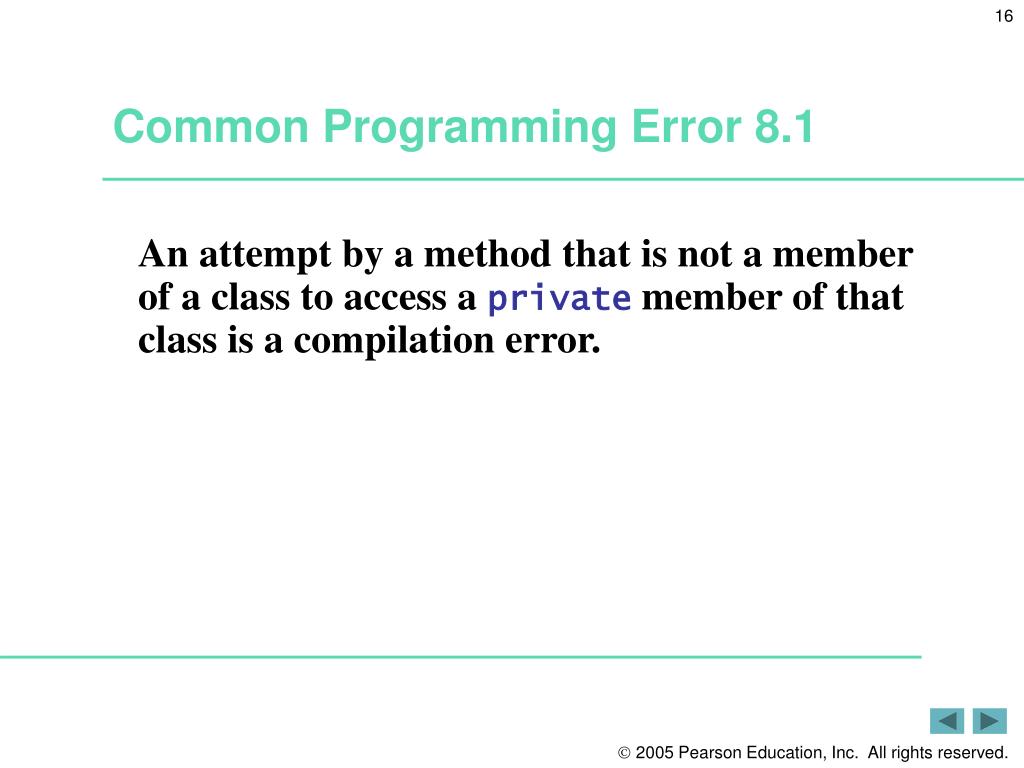 16

Common Programming Error 8.1

An attempt by a method that is not a member of a class to access a private member of that class is a compilation error.

© 2005 Pearson Education, Inc. All rights reserved.